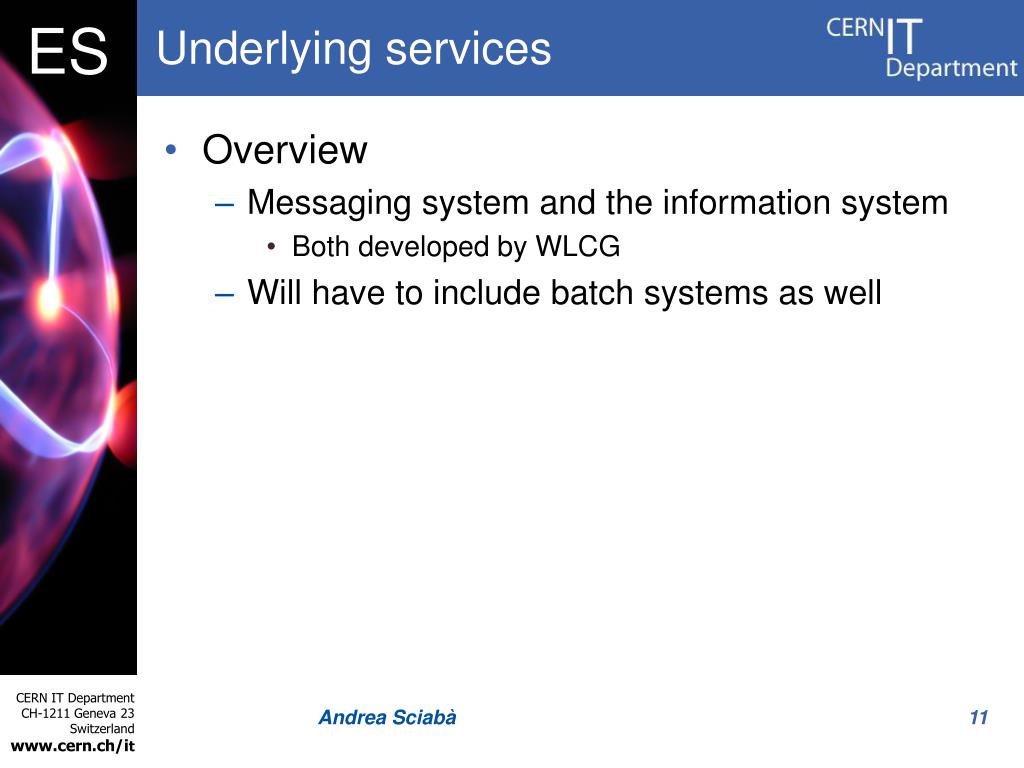 ES

Underlying services

CERN IT Department

• Overview
– Messaging system and the information system
• Both developed by WLCG
– Will have to include batch systems as well

CERN IT Department
CH-1211 Geneva 23
Switzerland
www.cern.ch/it

Andrea Sciabà

11